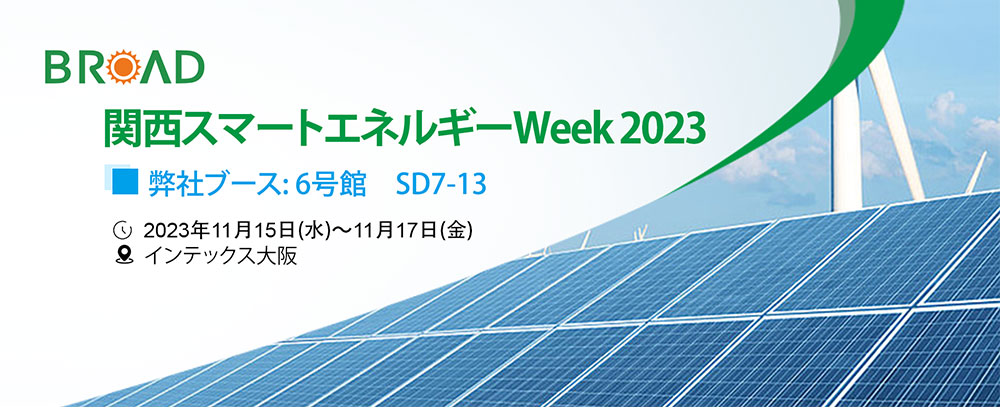 BROAD

関西スマートエネルギーWeek 2023

弊社ブース: 6号館　SD7-13

2023年11月15日(水)～11月17日(金)

インテックス大阪